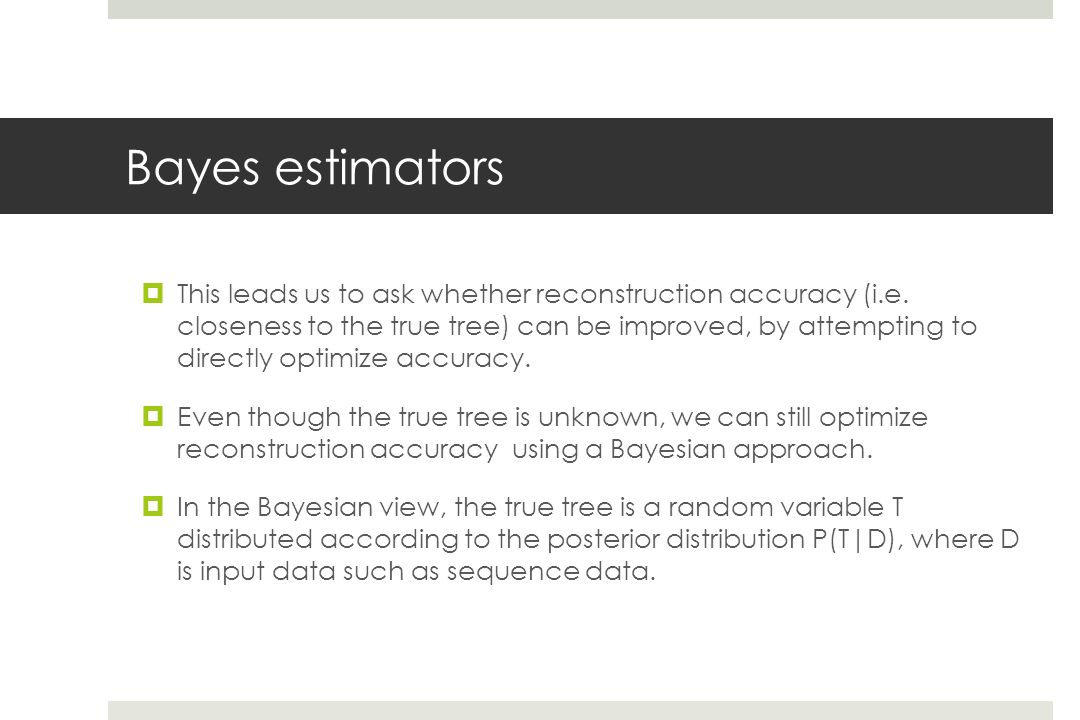 Bayes estimators

This leads us to ask whether reconstruction accuracy (i.e. closeness to the true tree) can be improved, by attempting to directly optimize accuracy.

Even though the true tree is unknown, we can still optimize reconstruction accuracy  using a Bayesian approach.

In the Bayesian view, the true tree is a random variable T distributed according to the posterior distribution P(T|D), where D is input data such as sequence data.